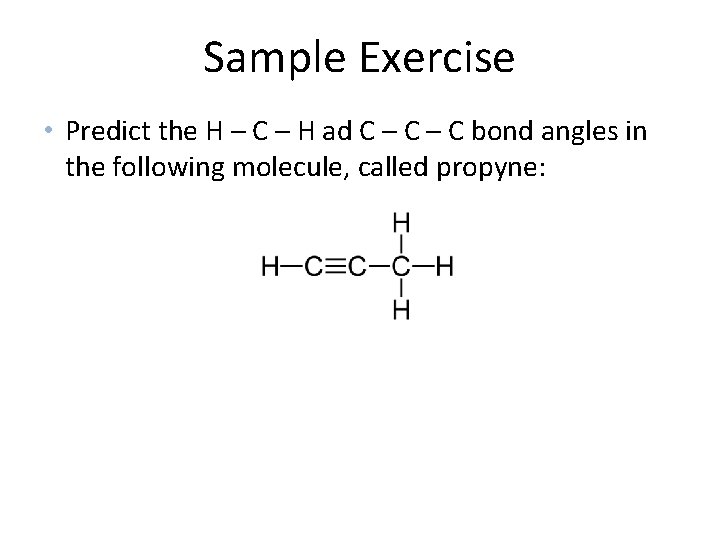 Sample Exercise

• Predict the H – C – H ad C – C – C bond angles in the following molecule, called propyne:

H

H—C≡C—C—H

H